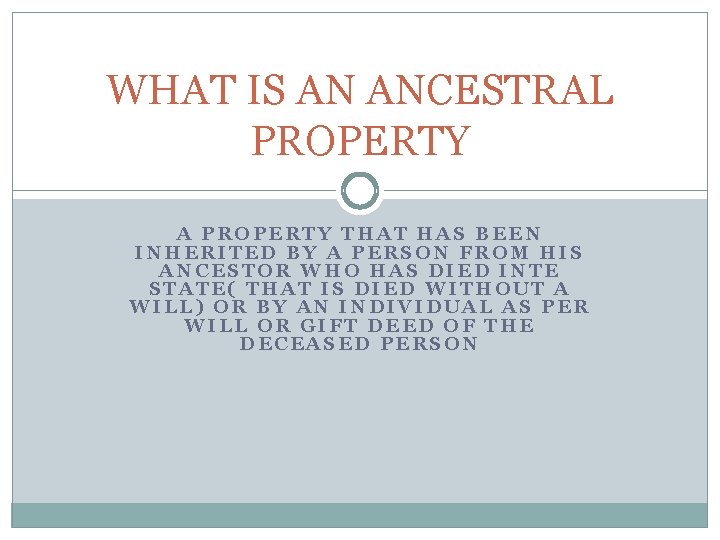 WHAT IS AN ANCESTRAL PROPERTY

A PROPERTY THAT HAS BEEN INHERITED BY A PERSON FROM HIS ANCESTOR WHO HAS DIED INTE STATE( THAT IS DIED WITHOUT A WILL) OR BY AN INDIVIDUAL AS PER WILL OR GIFT DEED OF THE DECEASED PERSON